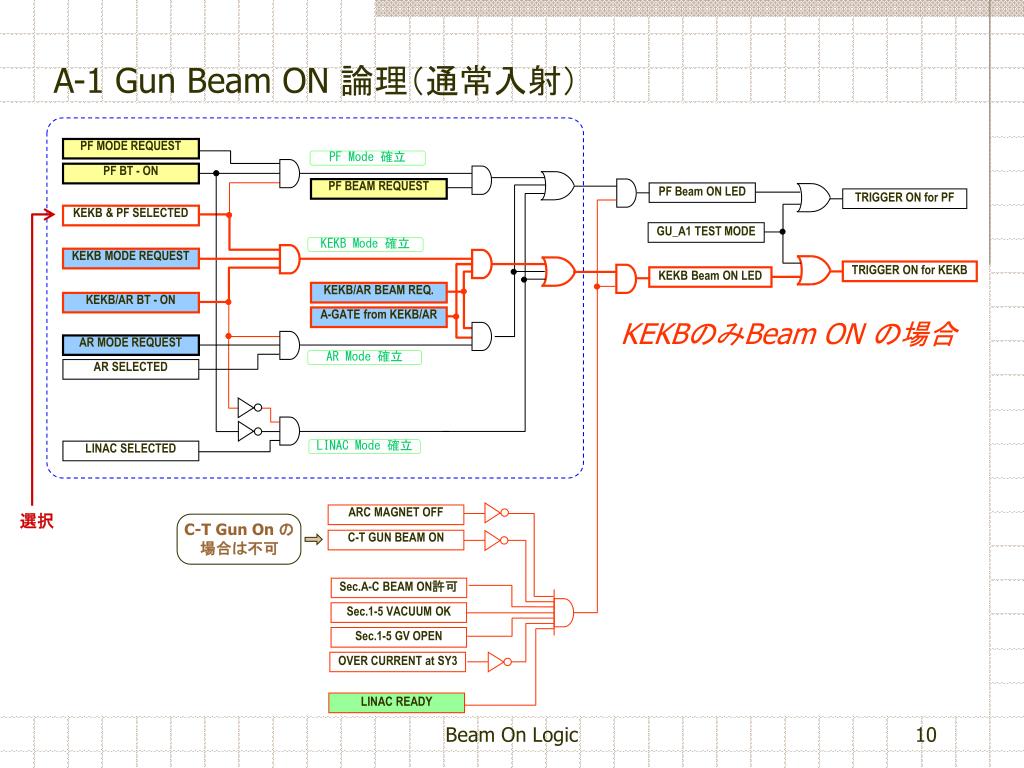 A-1 Gun Beam ON 論理(通常入射)

PF MODE REQUEST
PF BT - ON
KEKB & PF SELECTED
KEKB MODE REQUEST
KEKB/AR BT - ON
AR MODE REQUEST
AR SELECTED
LINAC SELECTED

PF Mode 確立
PF BEAM REQUEST
KEKB Mode 確立
KEKB/AR BEAM REQ.
A-GATE from KEKB/AR
AR Mode 確立
LINAC Mode 確立

PF Beam ON LED
GU_A1 TEST MODE
KEKB Beam ON LED
TRIGGER ON for PF
TRIGGER ON for KEKB

KEKBのみBeam ON の場合

選択

C-T Gun On の場合は不可

ARC MAGNET OFF
C-T GUN BEAM ON
Sec.A-C BEAM ON許可
Sec.1-5 VACUUM OK
Sec.1-5 GV OPEN
OVER CURRENT at SY3
LINAC READY

Beam On Logic
10